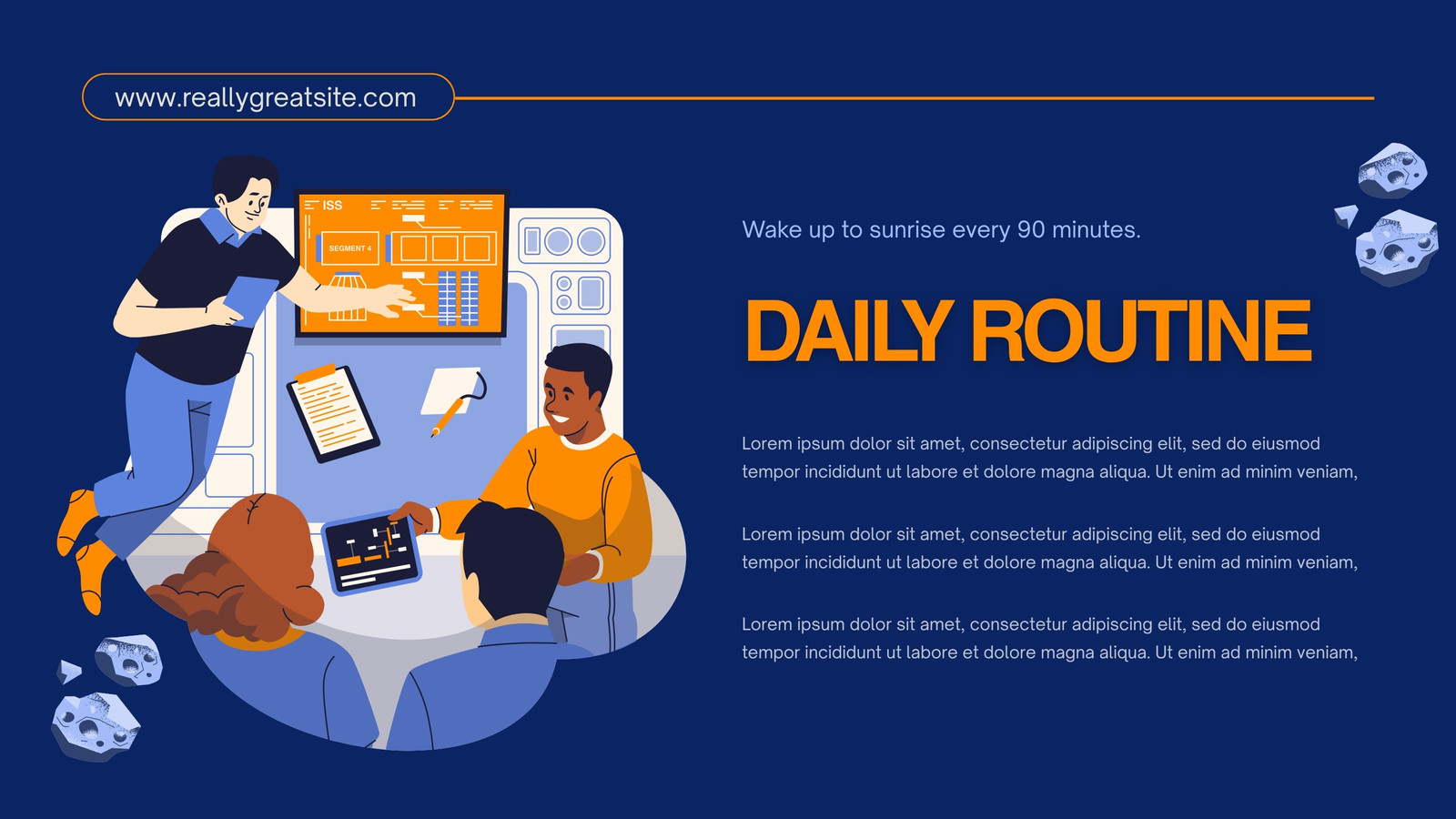 www.reallygreatsite.com

ISS

SEGMENT 4

Wake up to sunrise every 90 minutes.

DAILY ROUTINE

Lorem ipsum dolor sit amet, consectetur adipiscing elit, sed do eiusmod tempor incididunt ut labore et dolore magna aliqua. Ut enim ad minim veniam,

Lorem ipsum dolor sit amet, consectetur adipiscing elit, sed do eiusmod tempor incididunt ut labore et dolore magna aliqua. Ut enim ad minim veniam,

Lorem ipsum dolor sit amet, consectetur adipiscing elit, sed do eiusmod tempor incididunt ut labore et dolore magna aliqua. Ut enim ad minim veniam,